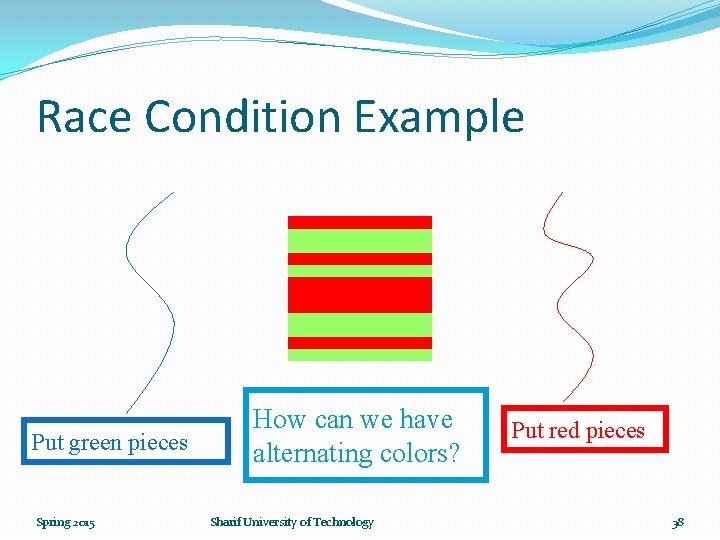 Race Condition Example

Put green pieces

How can we have alternating colors?

Put red pieces

Spring 2015

Sharif University of Technology

38